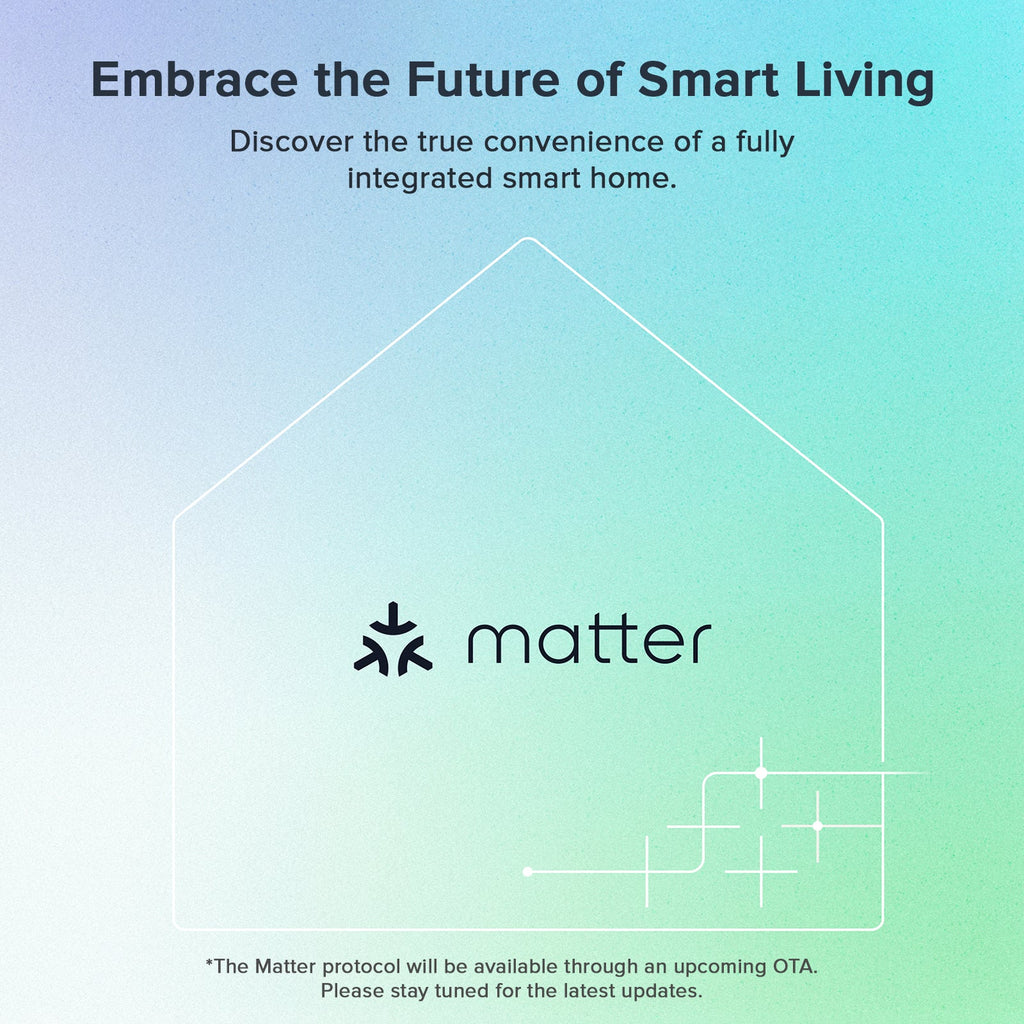 Embrace the Future of Smart Living

Discover the true convenience of a fully integrated smart home.

matter

*The Matter protocol will be available through an upcoming OTA. Please stay tuned for the latest updates.